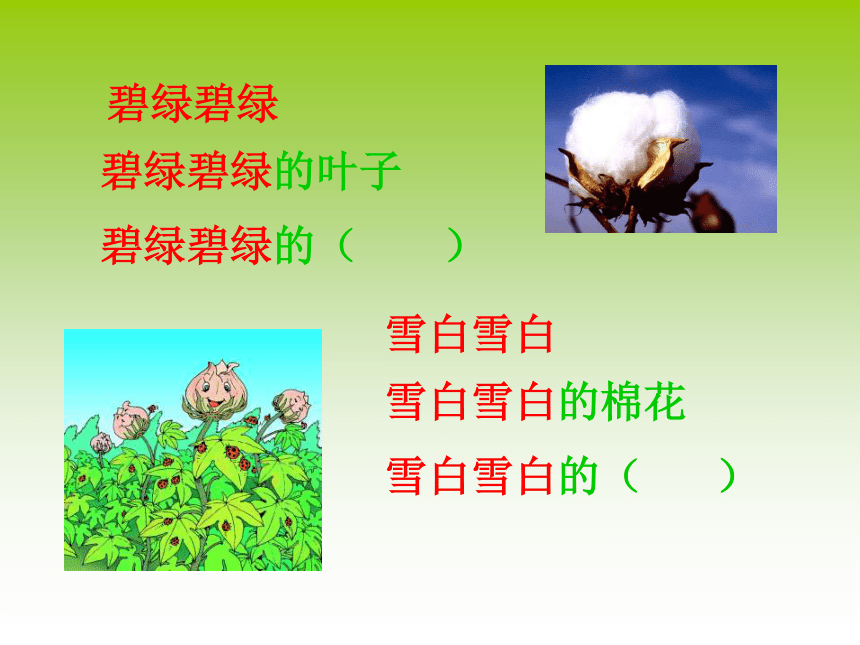 碧绿碧绿

碧绿碧绿的叶子

碧绿碧绿的（　　）

雪白雪白

雪白雪白的棉花

雪白雪白的（　　）